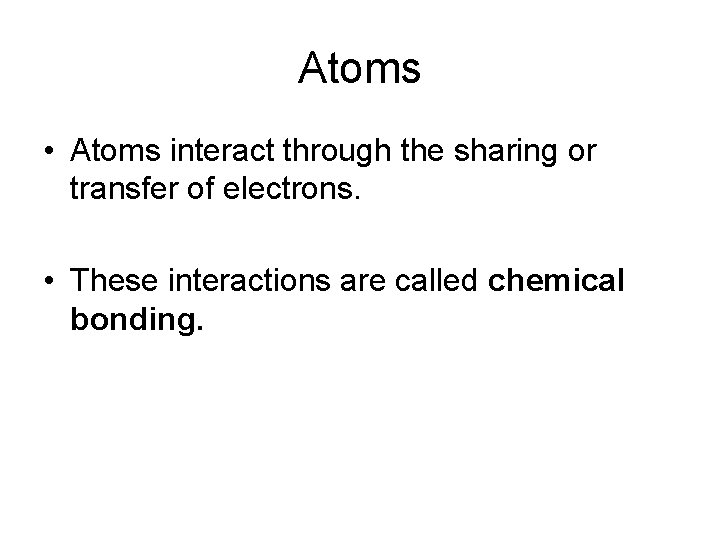 Atoms

• Atoms interact through the sharing or transfer of electrons.

• These interactions are called chemical bonding.